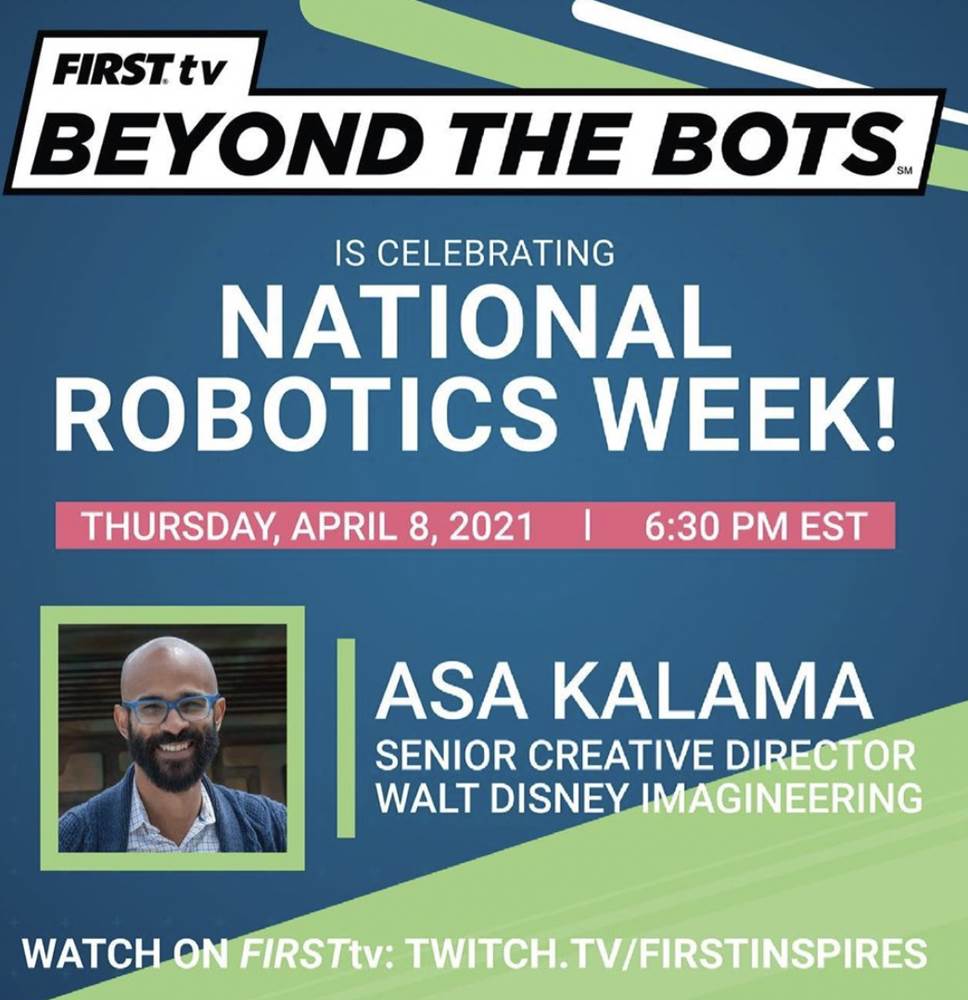 FIRST tv
BEYOND THE BOTS SM

IS CELEBRATING
NATIONAL ROBOTICS WEEK!

THURSDAY, APRIL 8, 2021 | 6:30 PM EST

ASA KALAMA
SENIOR CREATIVE DIRECTOR
WALT DISNEY IMAGINEERING

WATCH ON FIRSTtv: TWITCH.TV/FIRSTINSPIRES